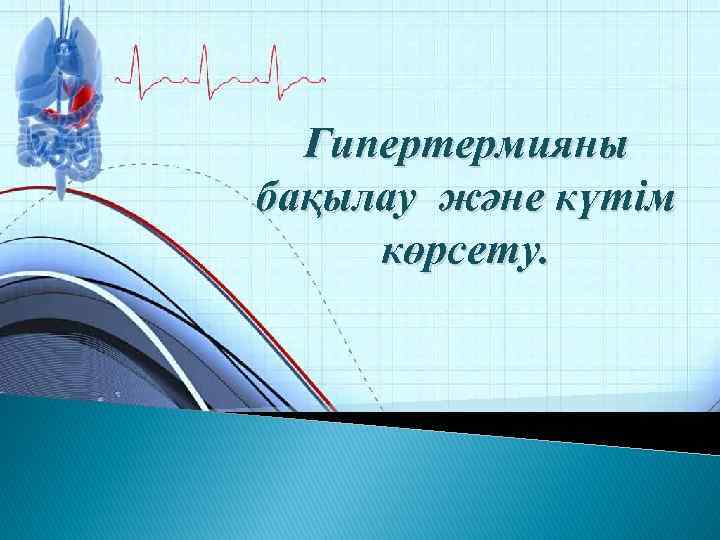 Гипертермияны бақылау және күтім көрсету.